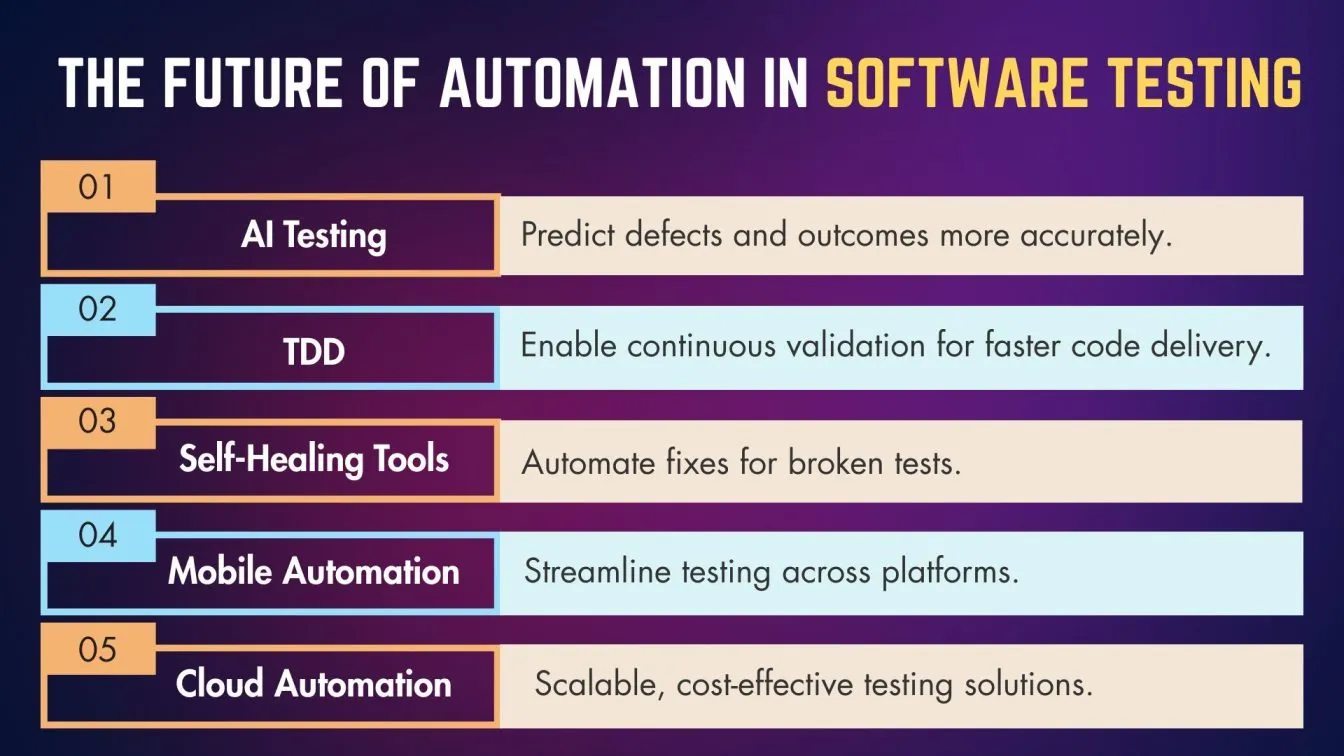 THE FUTURE OF AUTOMATION IN SOFTWARE TESTING

01
AI Testing
Predict defects and outcomes more accurately.

02
TDD
Enable continuous validation for faster code delivery.

03
Self-Healing Tools
Automate fixes for broken tests.

04
Mobile Automation
Streamline testing across platforms.

05
Cloud Automation
Scalable, cost-effective testing solutions.